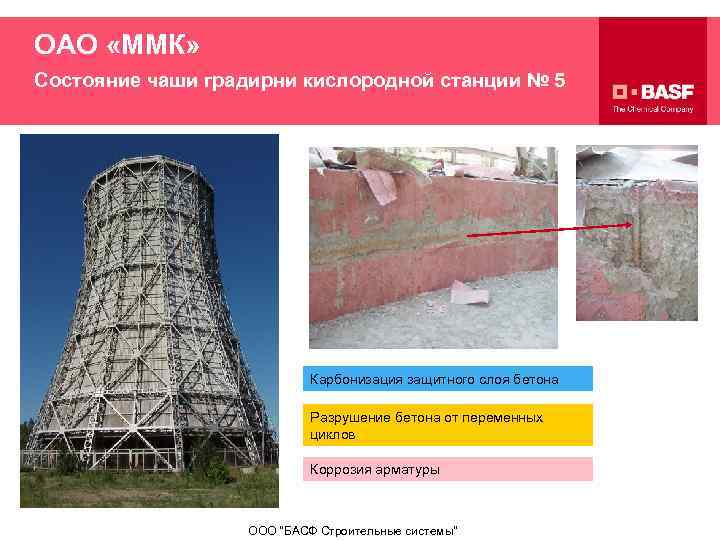 ОАО «ММК»

Состояние чаши градирни кислородной станции № 5

BASF
The Chemical Company

Карбонизация защитного слоя бетона

Разрушение бетона от переменных циклов

Коррозия арматуры

ООО "БАСФ Строительные системы"